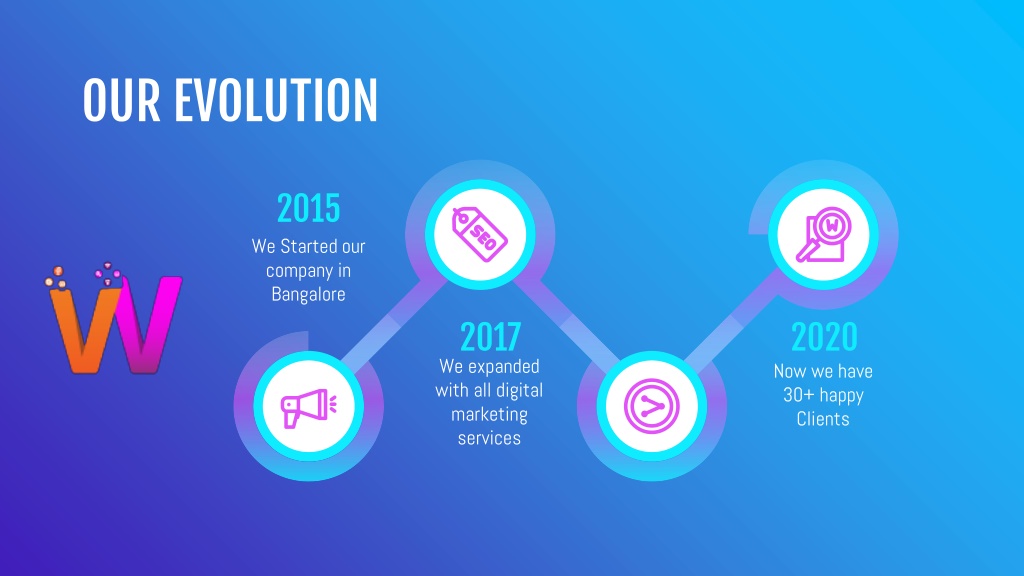 OUR EVOLUTION

2015
We Started our company in Bangalore

SEO

2017
We expanded with all digital marketing services

W

2020
Now we have 30+ happy Clients